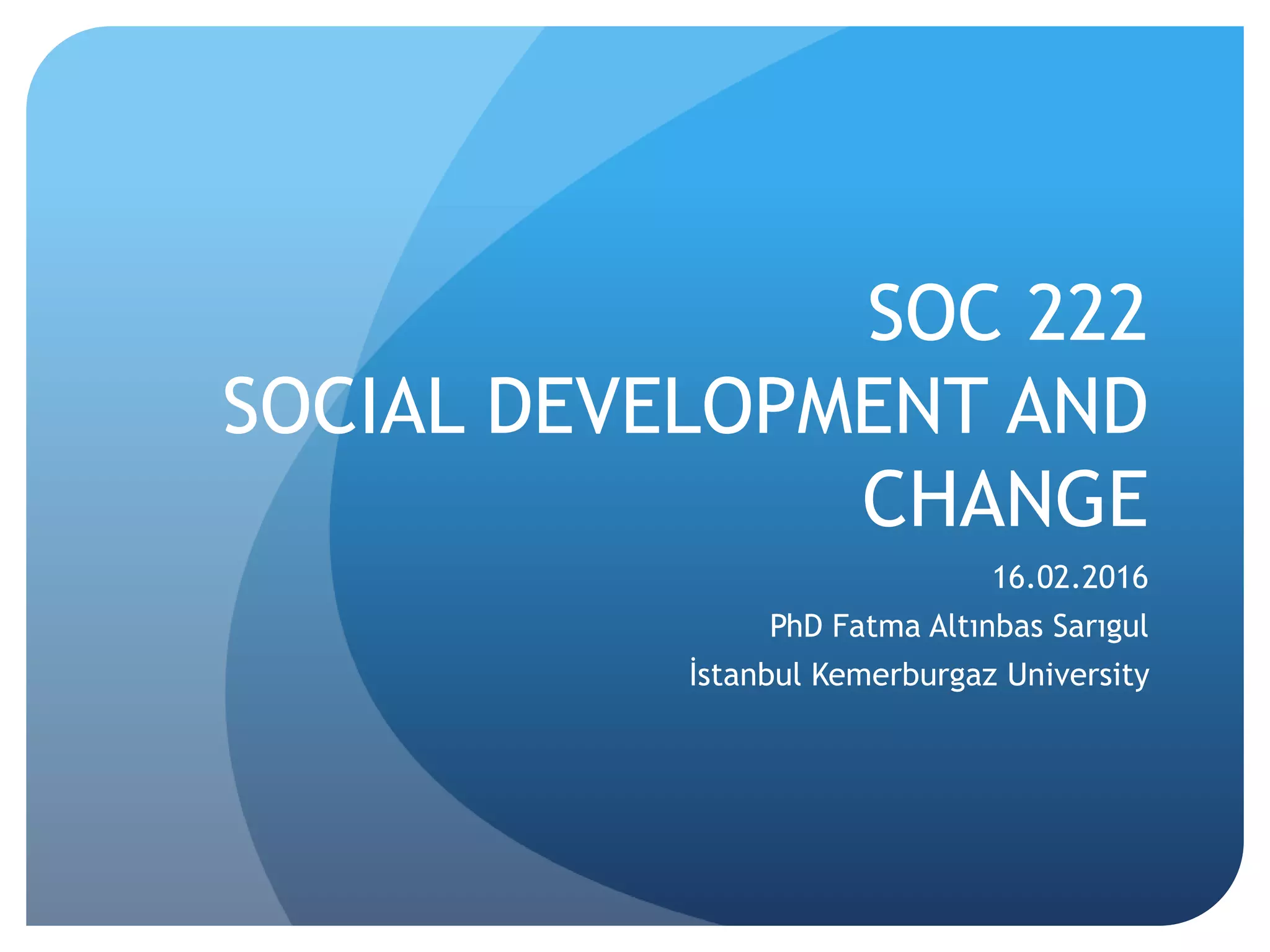 SOC 222
SOCIAL DEVELOPMENT AND CHANGE

16.02.2016

PhD Fatma Altınbas Sarıgul

İstanbul Kemerburgaz University